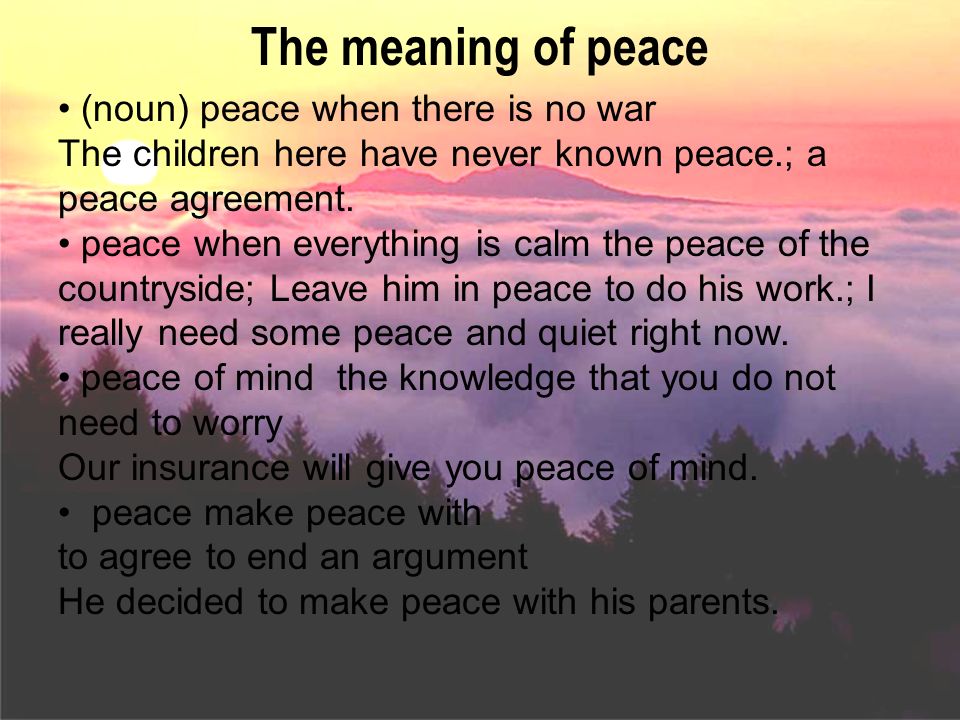 The meaning of peace

• (noun) peace when there is no war
The children here have never known peace.; a peace agreement.
• peace when everything is calm the peace of the countryside; Leave him in peace to do his work.; I really need some peace and quiet right now.
• peace of mind the knowledge that you do not need to worry
Our insurance will give you peace of mind.
• peace make peace with
to agree to end an argument
He decided to make peace with his parents.